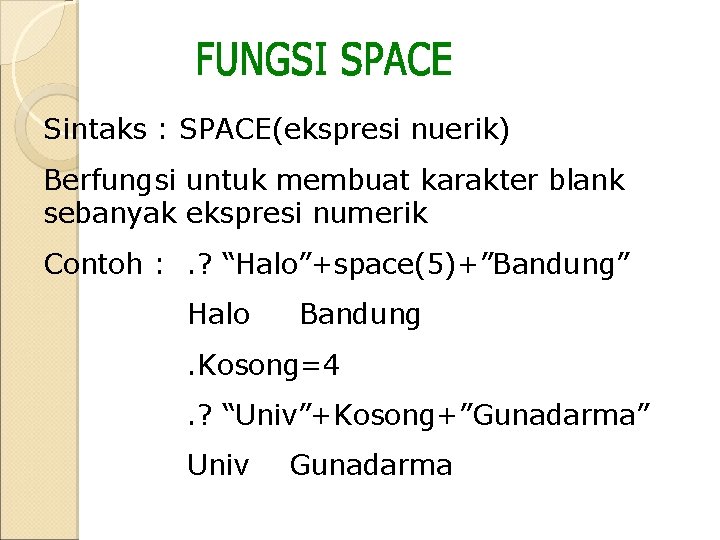 FUNGSI SPACE

Sintaks : SPACE(ekspresi nuerik)

Berfungsi untuk membuat karakter blank sebanyak ekspresi numerik

Contoh : .? “Halo”+space(5)+”Bandung”

Halo Bandung

.Kosong=4

.? “Univ”+Kosong+”Gunadarma”

Univ Gunadarma